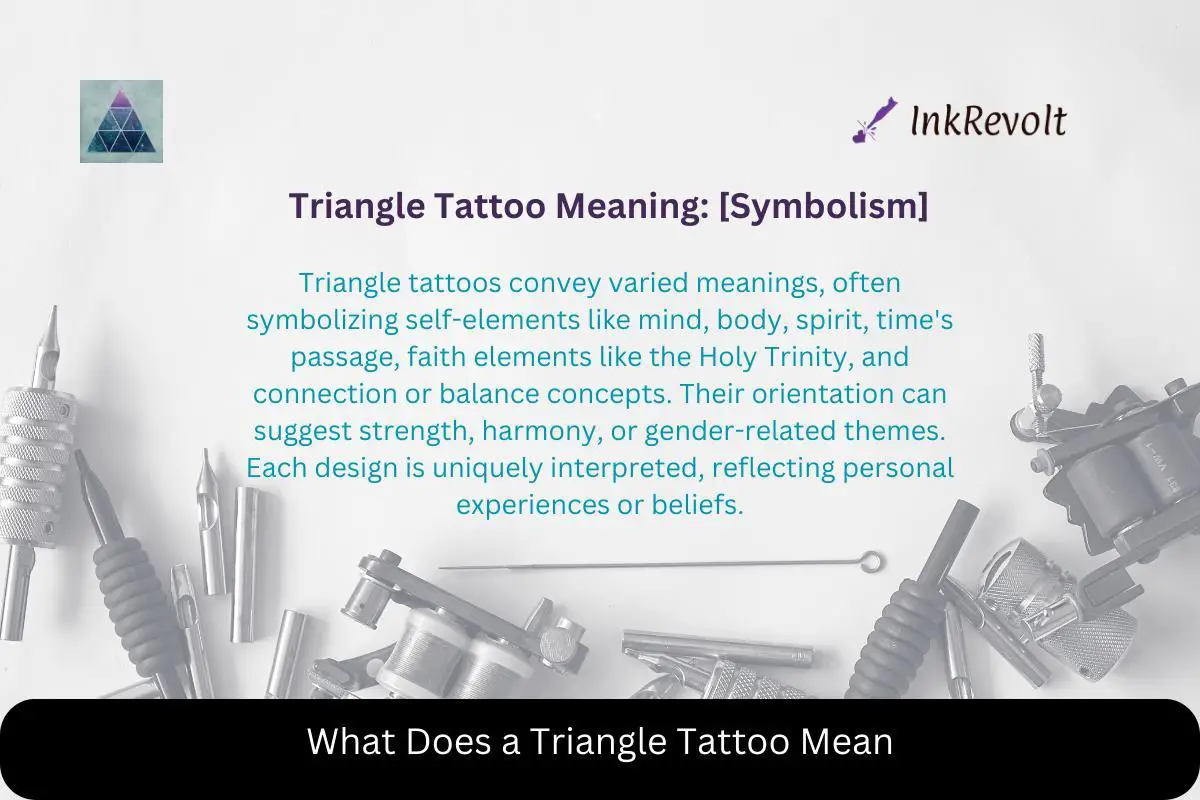 InkRevolt

Triangle Tattoo Meaning: [Symbolism]

Triangle tattoos convey varied meanings, often symbolizing self-elements like mind, body, spirit, time's passage, faith elements like the Holy Trinity, and connection or balance concepts. Their orientation can suggest strength, harmony, or gender-related themes. Each design is uniquely interpreted, reflecting personal experiences or beliefs.

What Does a Triangle Tattoo Mean